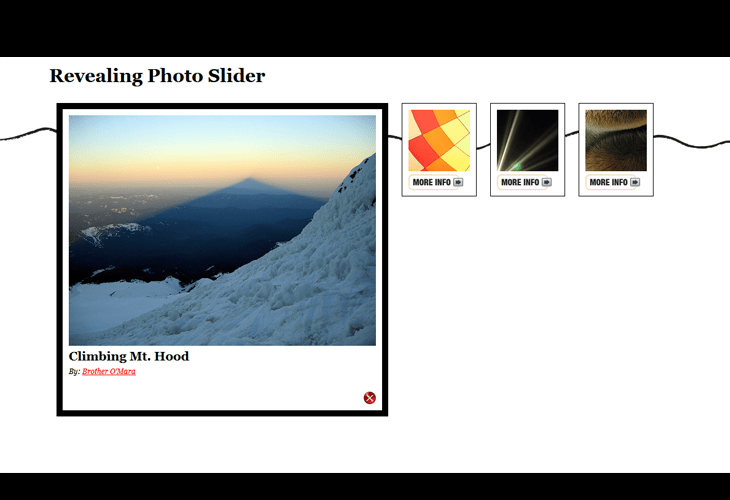 Revealing Photo Slider

Climbing Mt. Hood

By: Brother O'Mara

MORE INFO

MORE INFO

MORE INFO